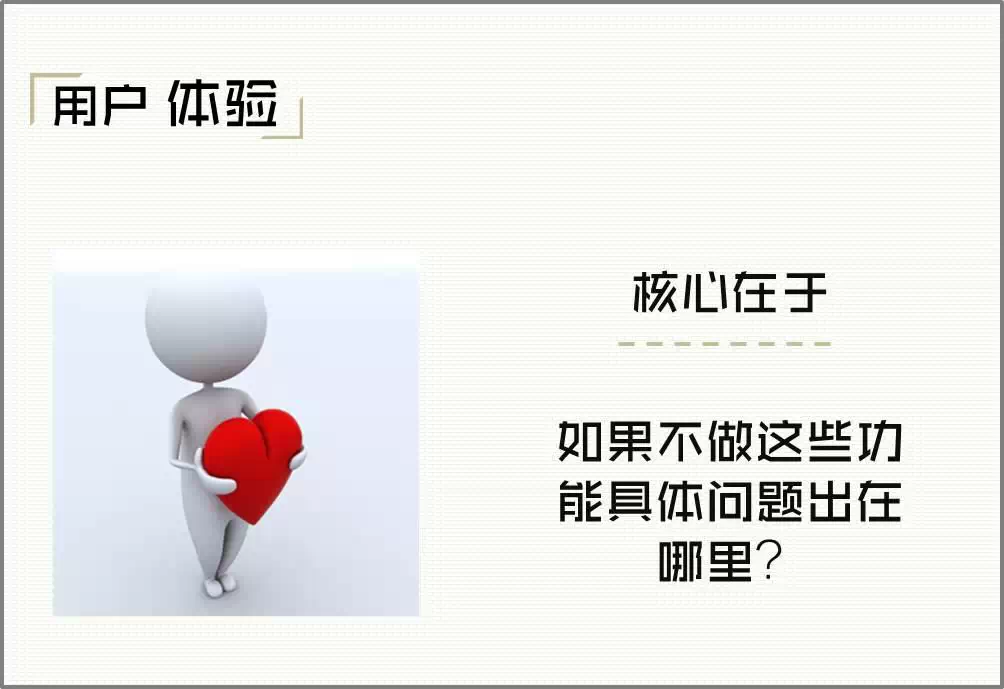 用户 体验

核心在于

如果不做这些功能具体问题出在哪里？